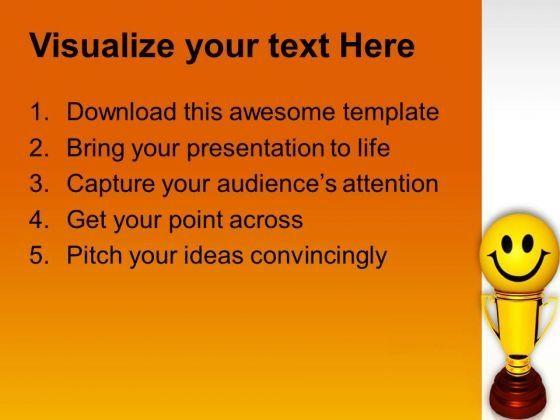 Visualize your text Here

1. Download this awesome template
2. Bring your presentation to life
3. Capture your audience's attention
4. Get your point across
5. Pitch your ideas convincingly